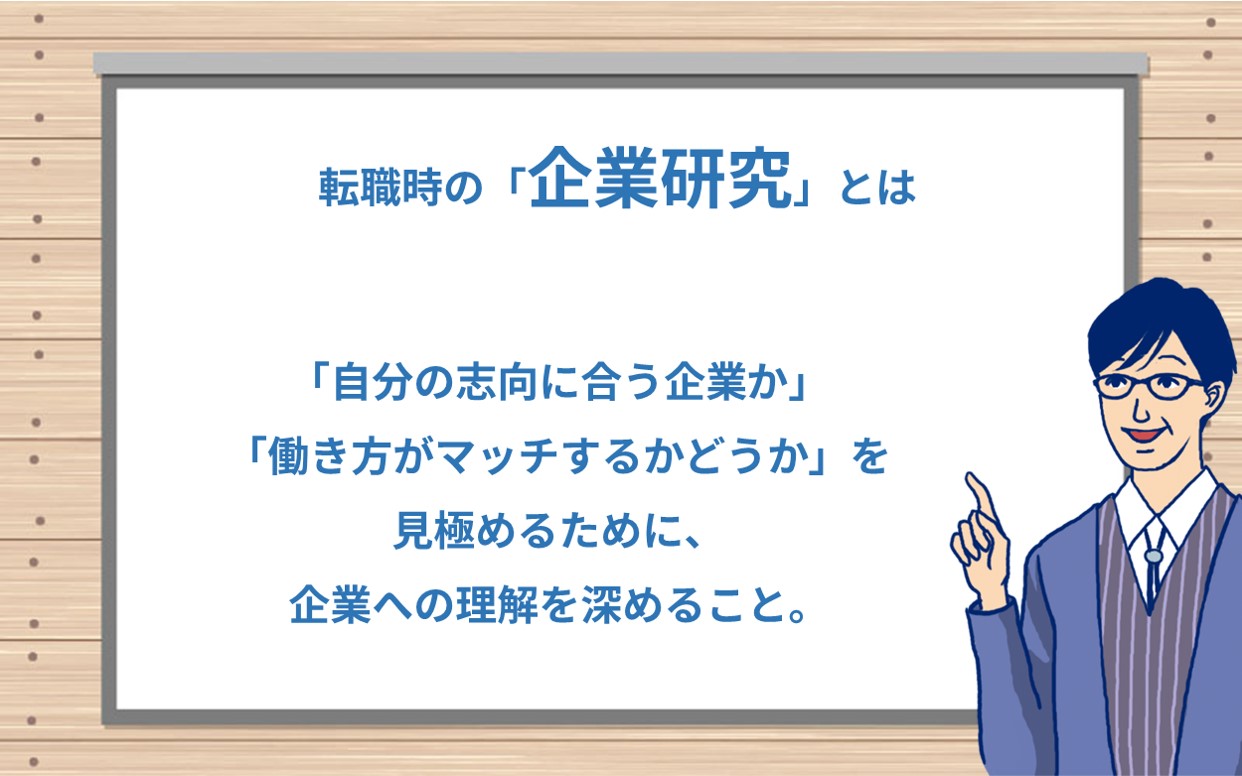 転職時の「企業研究」とは

「自分の志向に合う企業か」
「働き方がマッチするかどうか」を
見極めるために、
企業への理解を深めること。